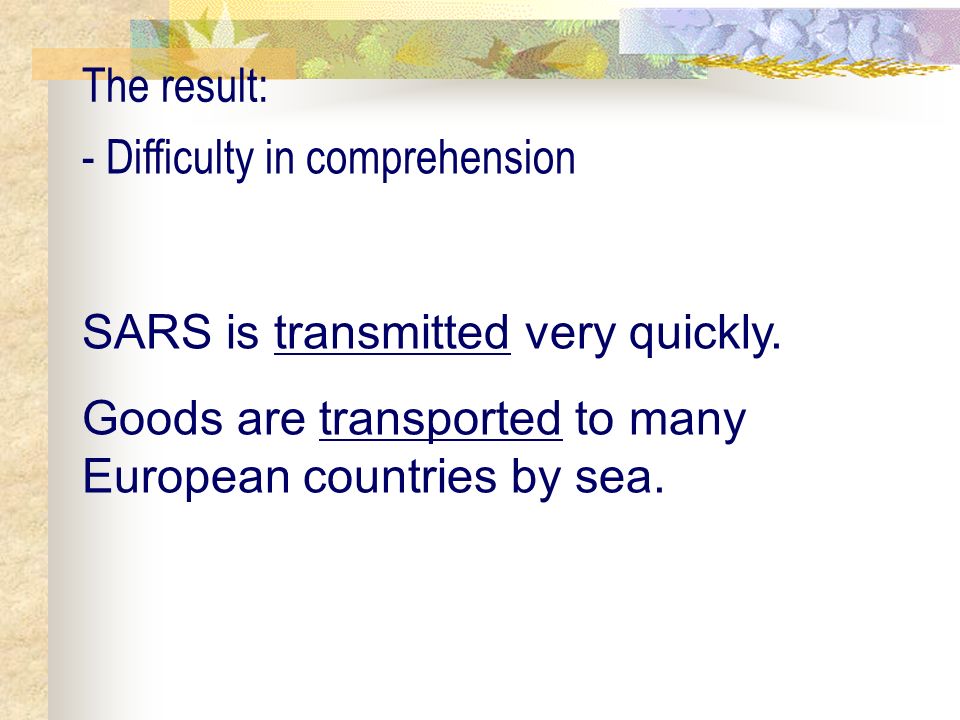 The result:

- Difficulty in comprehension

SARS is transmitted very quickly.

Goods are transported to many European countries by sea.